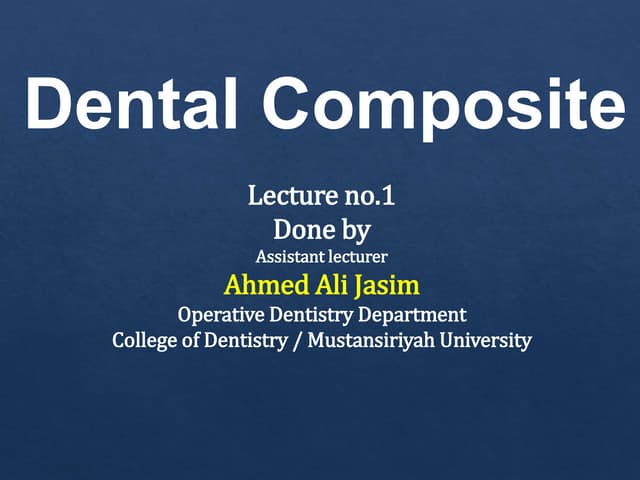 Dental Composite

Lecture no.1
Done by
Assistant lecturer
Ahmed Ali Jasim
Operative Dentistry Department
College of Dentistry / Mustansiriyah University